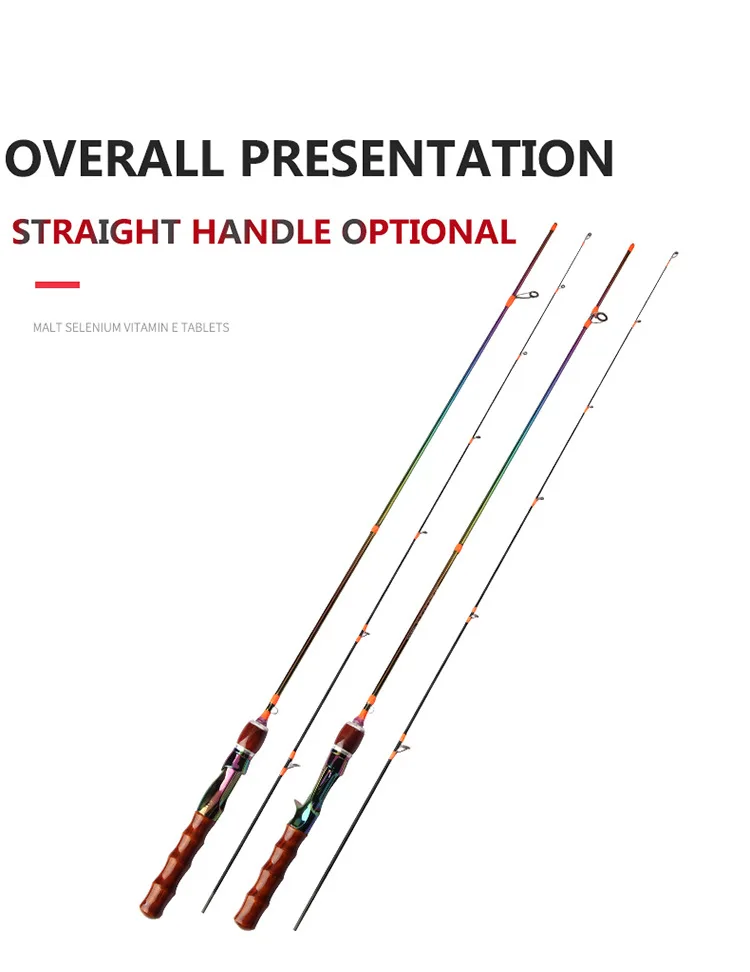 OVERALL PRESENTATION

STRAIGHT HANDLE OPTIONAL

MALT SELENIUM VITAMIN E TABLETS